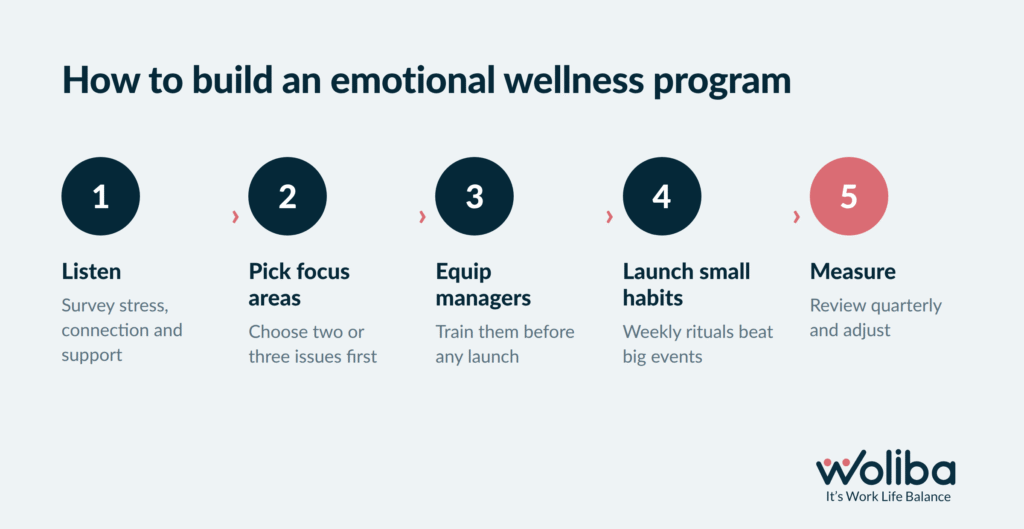 How to build an emotional wellness program

1

Listen

Survey stress, connection and support

2

Pick focus areas

Choose two or three issues first

3

Equip managers

Train them before any launch

4

Launch small habits

Weekly rituals beat big events

5

Measure

Review quarterly and adjust

woliba
It's Work Life Balance